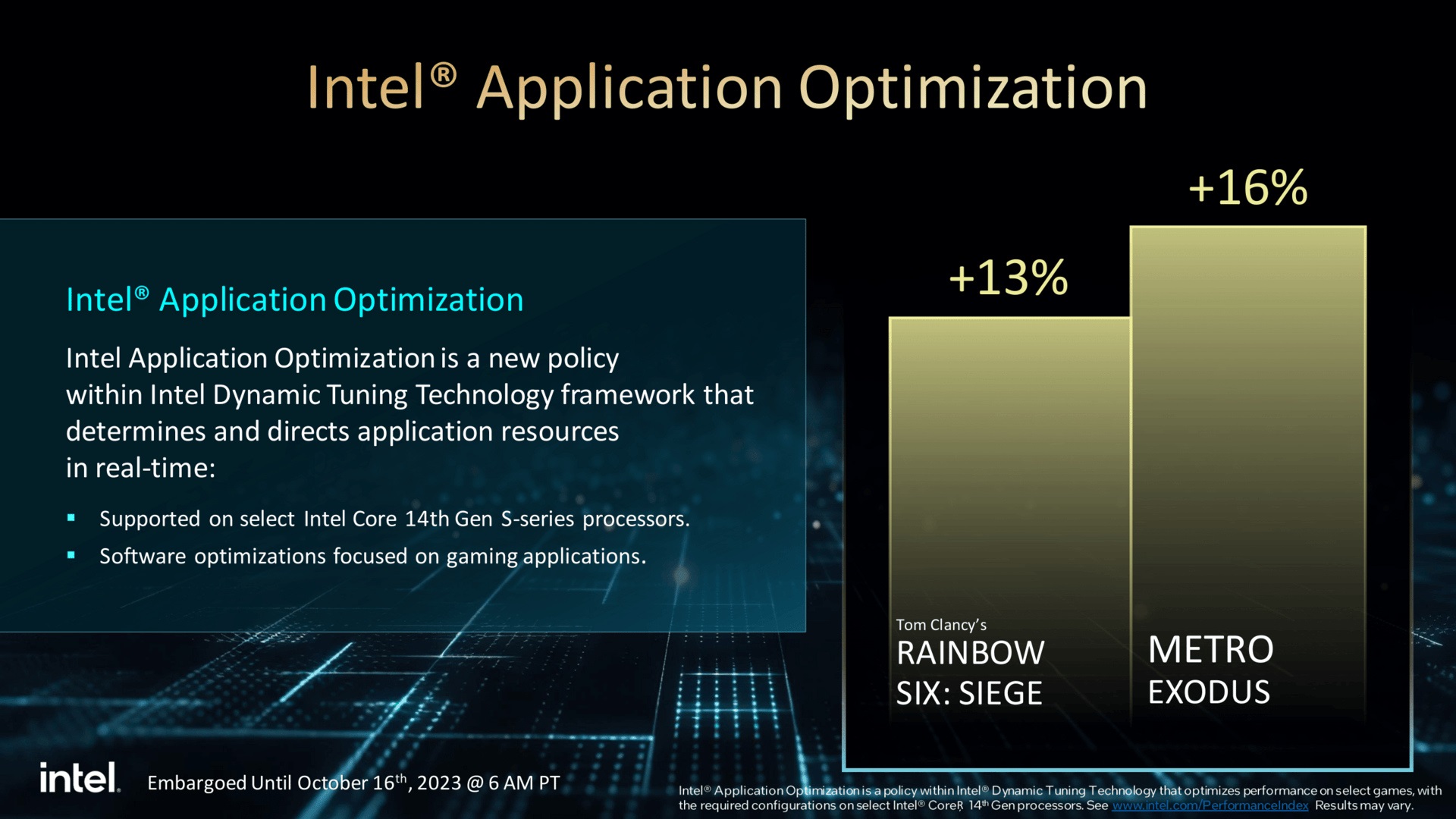 Intel® Application Optimization

Intel® Application Optimization

Intel Application Optimization is a new policy within Intel Dynamic Tuning Technology framework that determines and directs application resources in real-time:

▪ Supported on select Intel Core 14th Gen S-series processors.
▪ Software optimizations focused on gaming applications.

+13%

+16%

Tom Clancy's
RAINBOW SIX: SIEGE

METRO EXODUS

intel.

Embargoed Until October 16$^{th}$, 2023 @ 6 AM PT

Intel® Application Optimization is a policy within Intel® Dynamic Tuning Technology that optimizes performance on select games, with the required configurations on select Intel® CoreR 14$^{th}$ Gen processors. See www.intel.com/PerformanceIndex Results may vary.